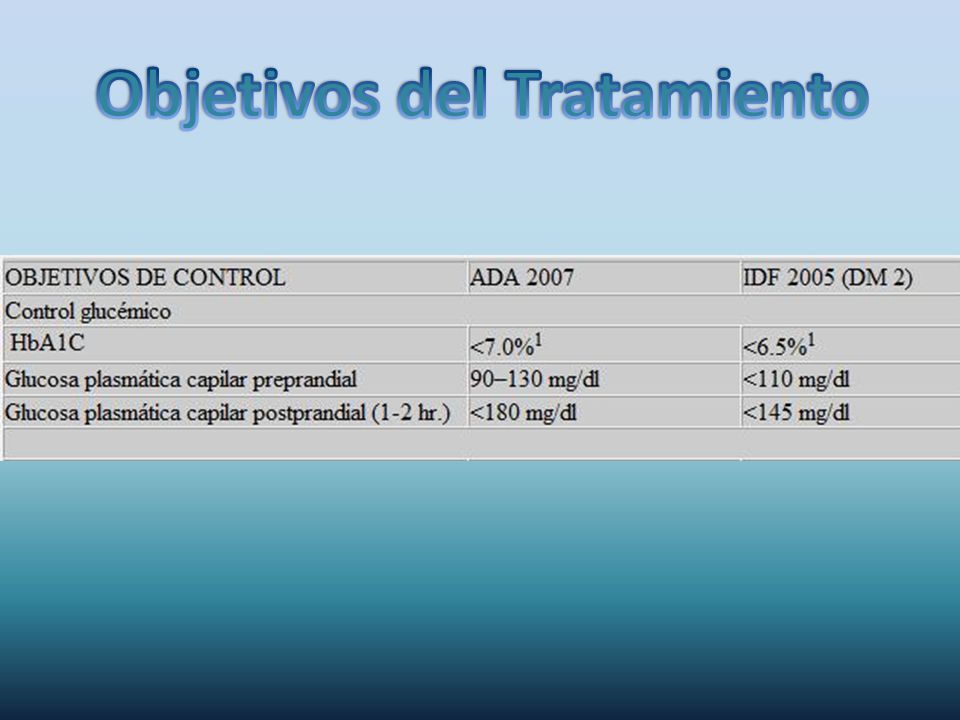 Objetivos del Tratamiento

| OBJETIVOS DE CONTROL | ADA 2007 | IDF 2005 (DM 2) |
|---|---|---|
| Control glucémico | | |
| HbA1C | $<7.0\%^1$ | $<6.5\%^1$ |
| Glucosa plasmática capilar preprandial | 90–130 mg/dl | <110 mg/dl |
| Glucosa plasmática capilar postprandial (1-2 hr.) | <180 mg/dl | <145 mg/dl |
| | | |